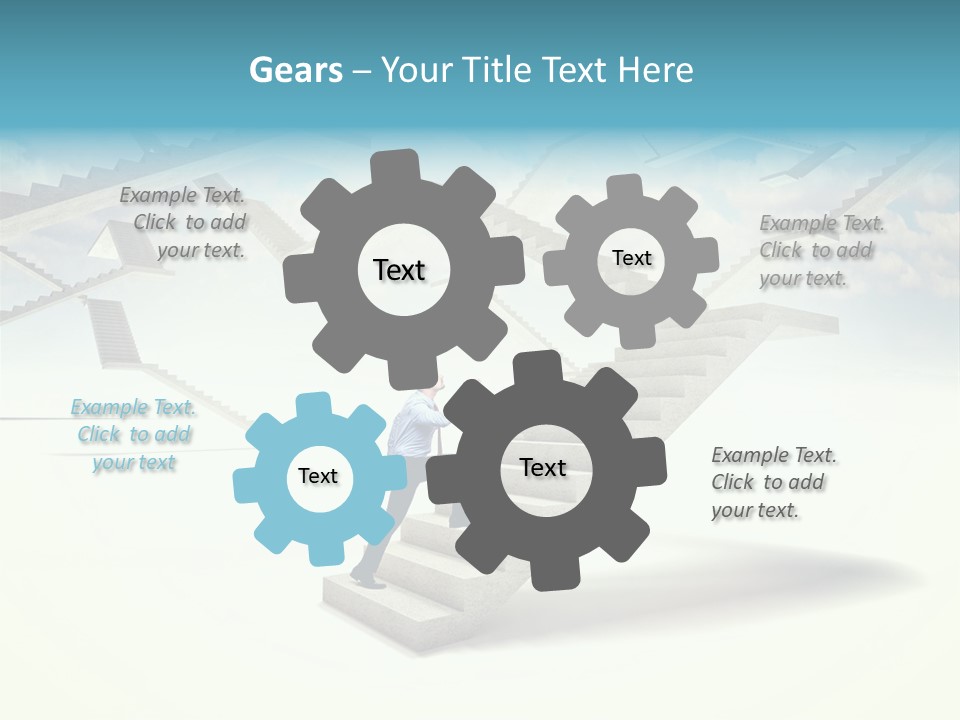 Gears – Your Title Text Here

Example Text. Click to add your text.

Text

Text

Example Text. Click to add your text.

Example Text. Click to add your text

Text

Text

Example Text. Click to add your text.